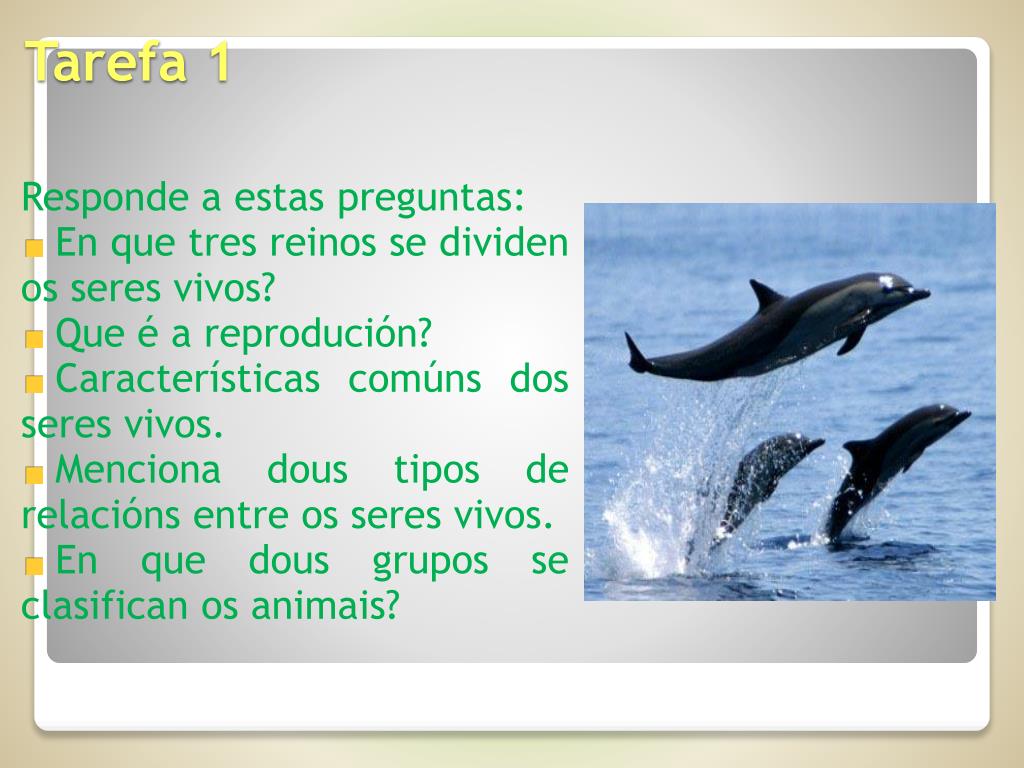 Tarefa 1

Responde a estas preguntas:
En que tres reinos se dividen os seres vivos?
Que é a reprodución?
Características comúns dos seres vivos.
Menciona dous tipos de relacións entre os seres vivos.
En que dous grupos se clasifican os animais?